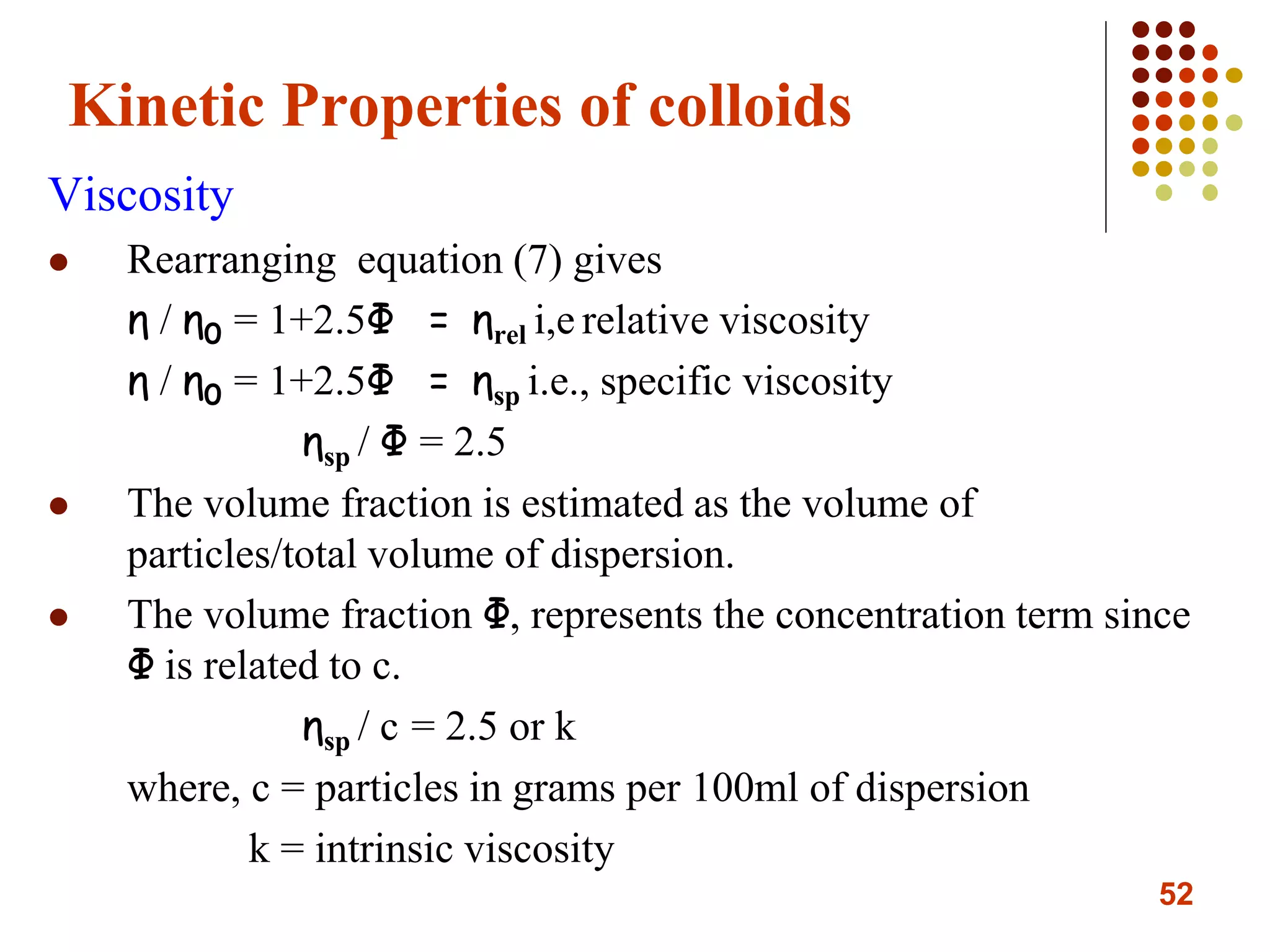 Kinetic Properties of colloids

Viscosity

- Rearranging equation (7) gives

$\eta / \eta_0 = 1+2.5\Phi = \eta_{rel}$ i,e relative viscosity

$\eta / \eta_0 = 1+2.5\Phi = \eta_{sp}$ i.e., specific viscosity

$\eta_{sp} / \Phi = 2.5$

- The volume fraction is estimated as the volume of particles/total volume of dispersion.

- The volume fraction $\Phi$, represents the concentration term since $\Phi$ is related to c.

$\eta_{sp} / c = 2.5$ or k

where, c = particles in grams per 100ml of dispersion

k = intrinsic viscosity

52